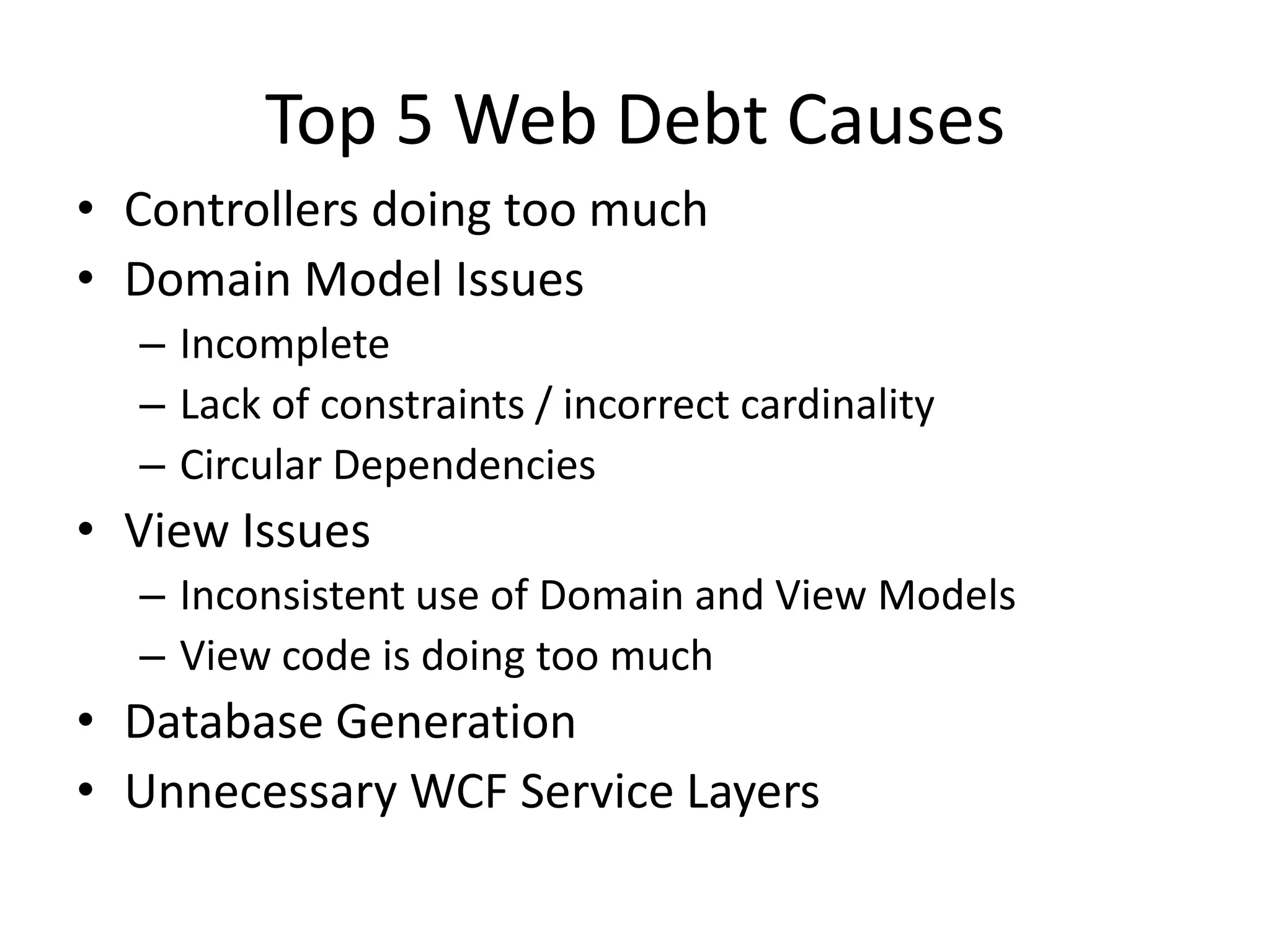 Top 5 Web Debt Causes

• Controllers doing too much
• Domain Model Issues
  – Incomplete
  – Lack of constraints / incorrect cardinality
  – Circular Dependencies
• View Issues
  – Inconsistent use of Domain and View Models
  – View code is doing too much
• Database Generation
• Unnecessary WCF Service Layers